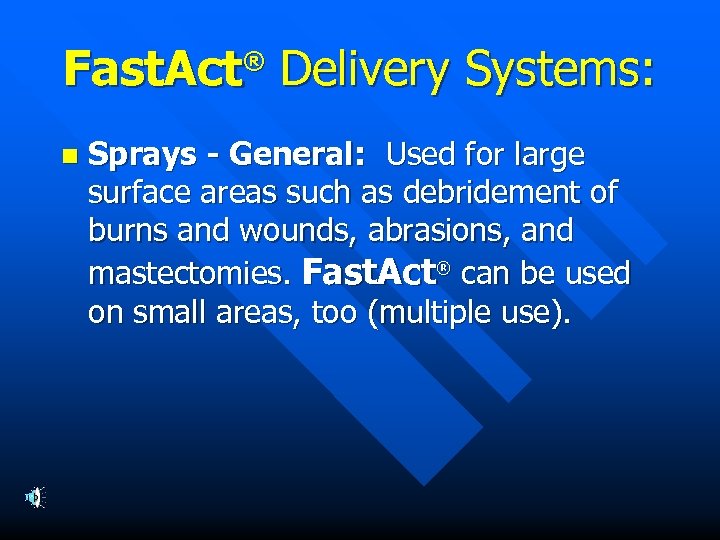 FastAct® Delivery Systems:

Sprays - General: Used for large surface areas such as debridement of burns and wounds, abrasions, and mastectomies. FastAct® can be used on small areas, too (multiple use).